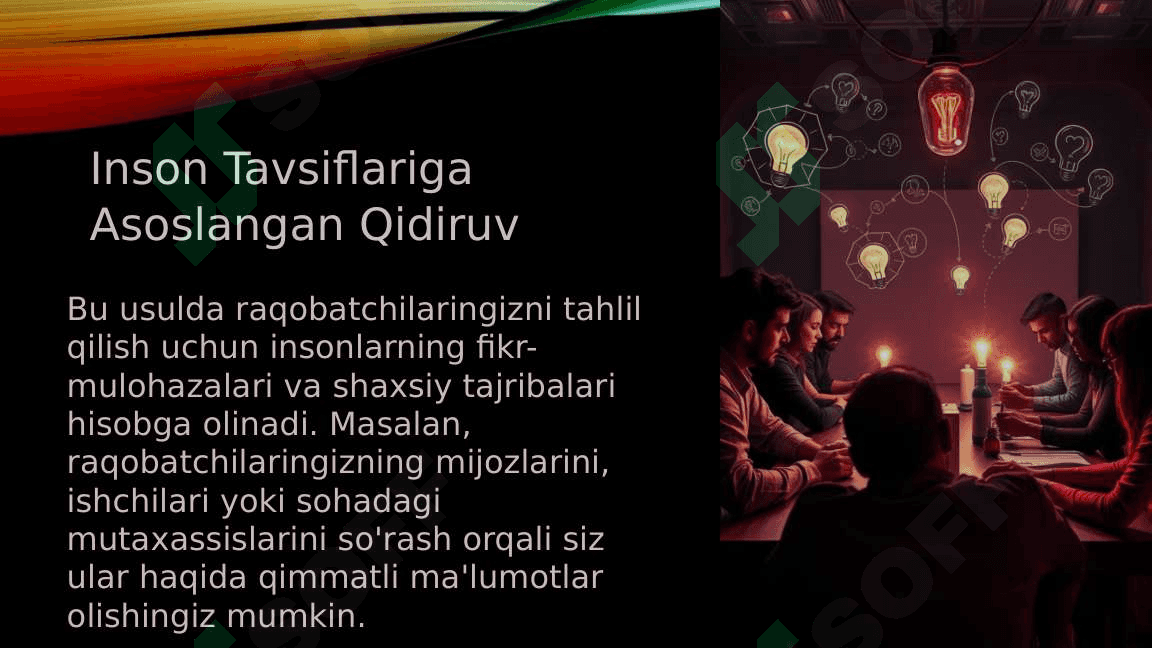 Inson Tavsiflariga Asoslangan Qidiruv

Bu usulda raqobatchilaringizni tahlil qilish uchun insonlarning fikr-mulohazalari va shaxsiy tajribalari hisobga olinadi. Masalan, raqobatchilaringizning mijozlarini, ishchilari yoki sohadagi mutaxassislarini so'rash orqali siz ular haqida qimmatli ma'lumotlar olishingiz mumkin.